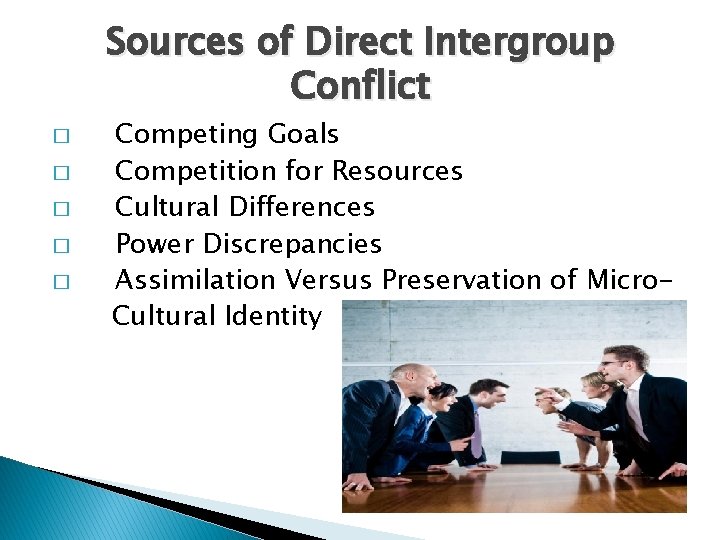 Sources of Direct Intergroup Conflict

□ Competing Goals
□ Competition for Resources
□ Cultural Differences
□ Power Discrepancies
□ Assimilation Versus Preservation of Micro-Cultural Identity